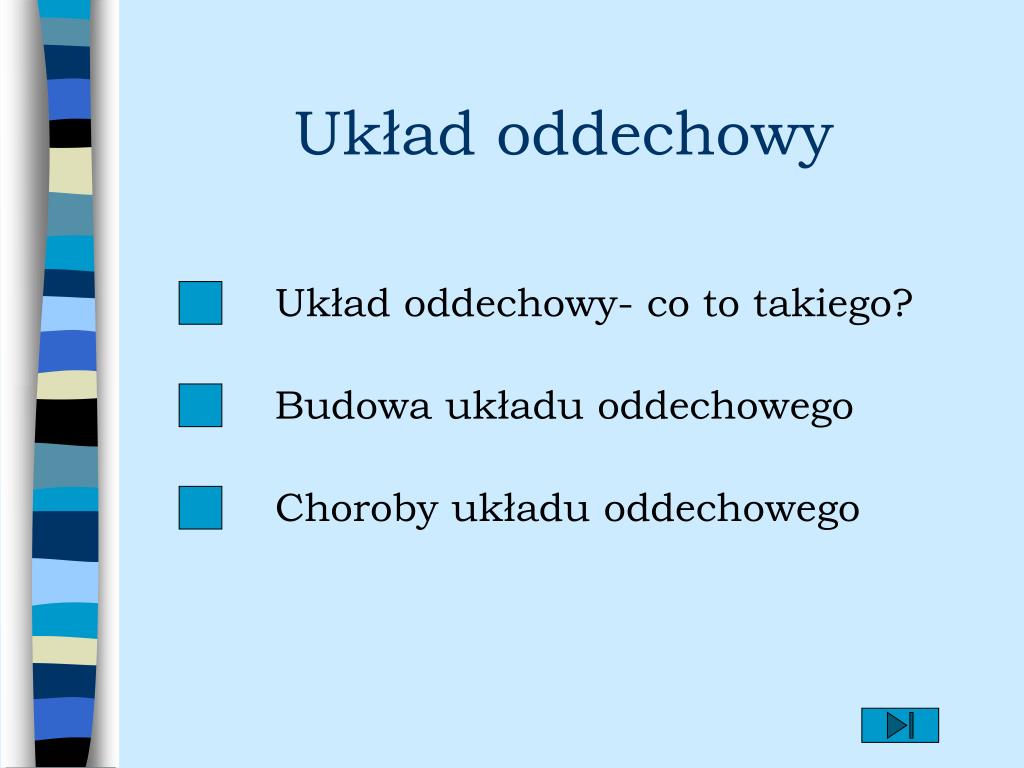 Układ oddechowy

Układ oddechowy- co to takiego?

Budowa układu oddechowego

Choroby układu oddechowego